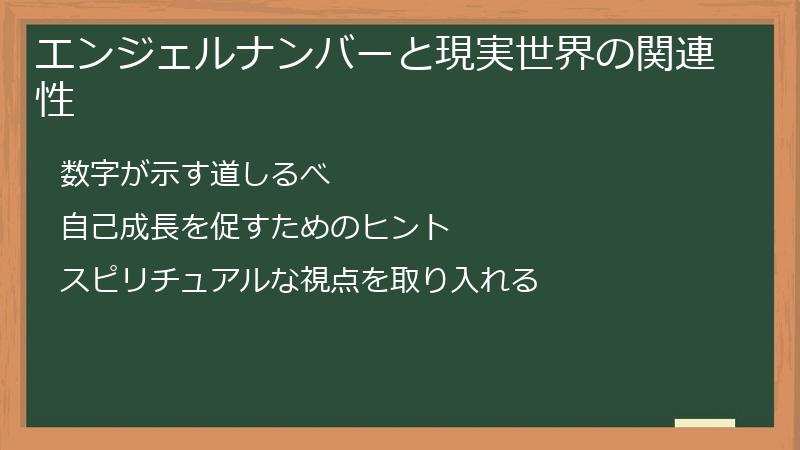 エンジェルナンバーと現実世界の関連性

数字が示す道しるべ

自己成長を促すためのヒント

スピリチュアルな視点を取り入れる